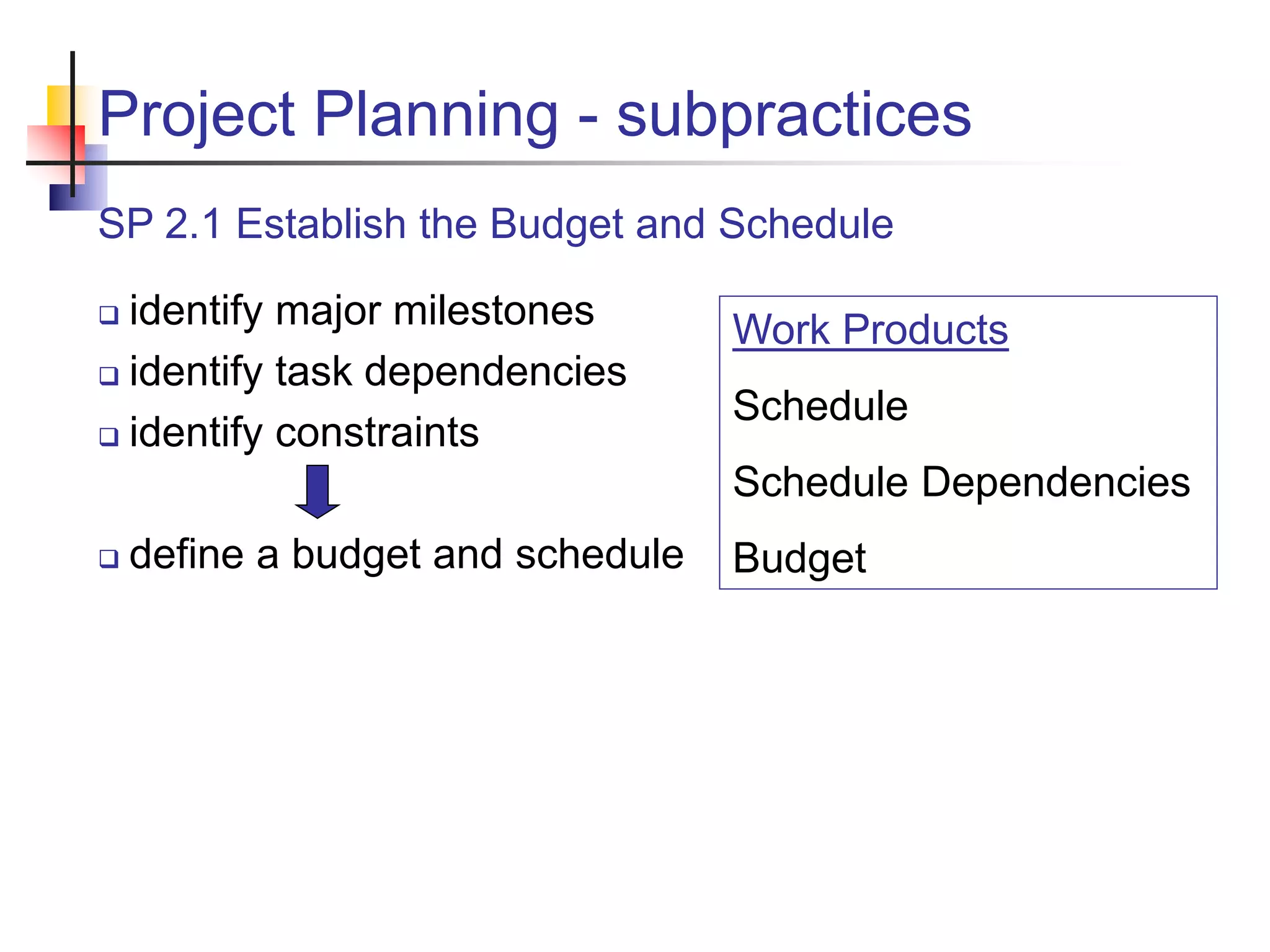 Project Planning - subpractices

SP 2.1 Establish the Budget and Schedule

❑ identify major milestones
❑ identify task dependencies
❑ identify constraints

❑ define a budget and schedule

Work Products

Schedule

Schedule Dependencies

Budget